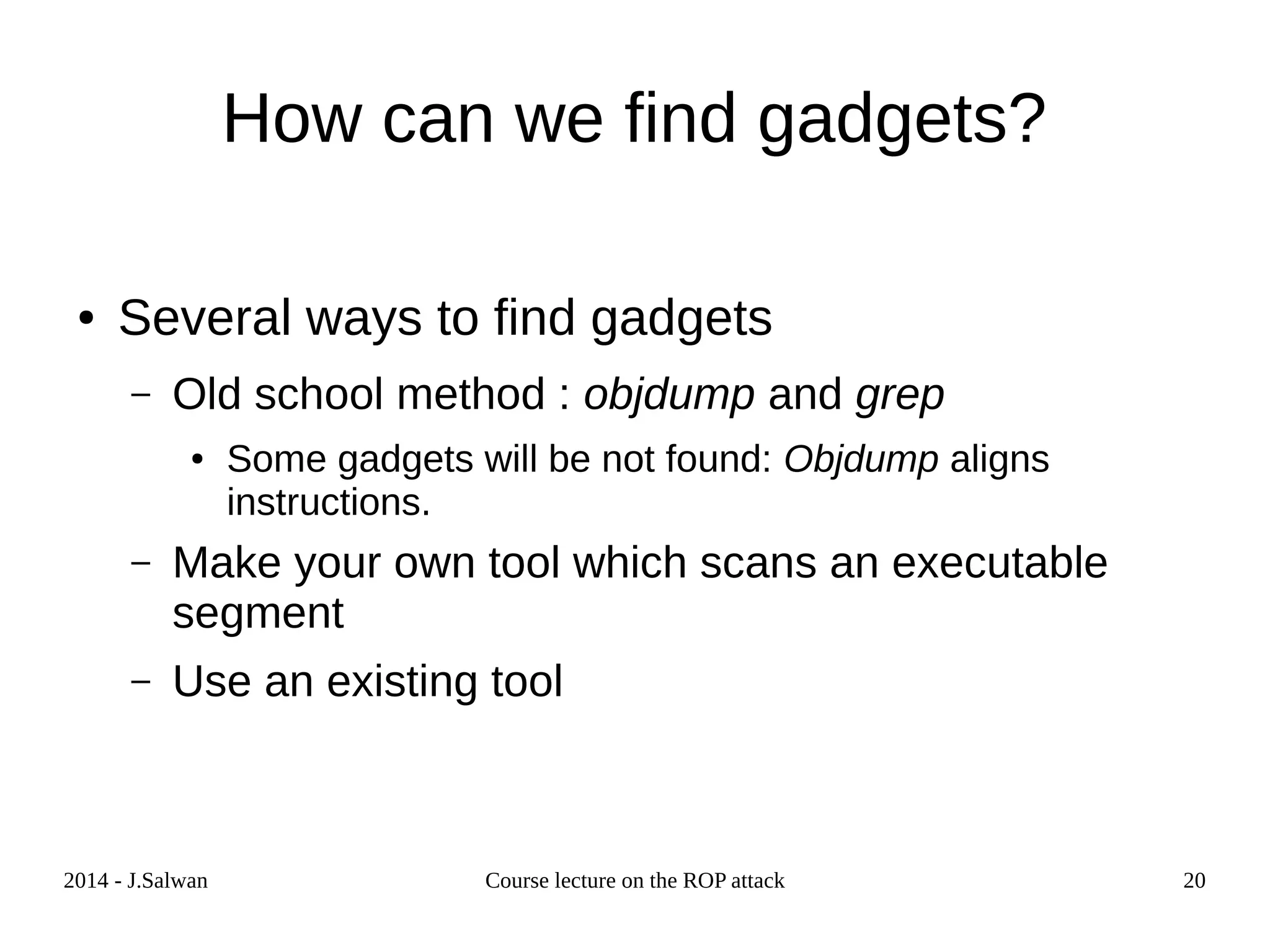 How can we find gadgets?

• Several ways to find gadgets

– Old school method : objdump and grep

• Some gadgets will be not found: Objdump aligns instructions.

– Make your own tool which scans an executable segment

– Use an existing tool

2014 - J.Salwan

Course lecture on the ROP attack

20